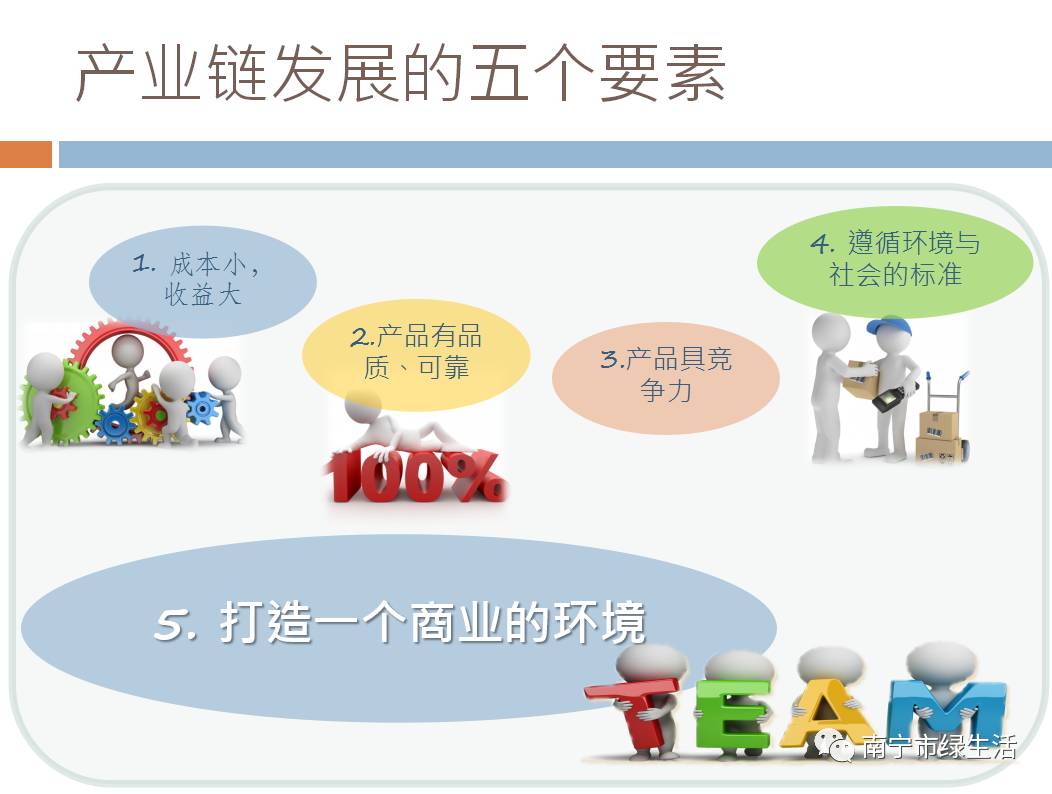 产业链发展的五个要素

1. 成本小，收益大

2.产品有品质、可靠

100%

3.产品具竞争力

4. 遵循环境与社会的标准

5. 打造一个商业的环境

TEAM

南宁市绿生活